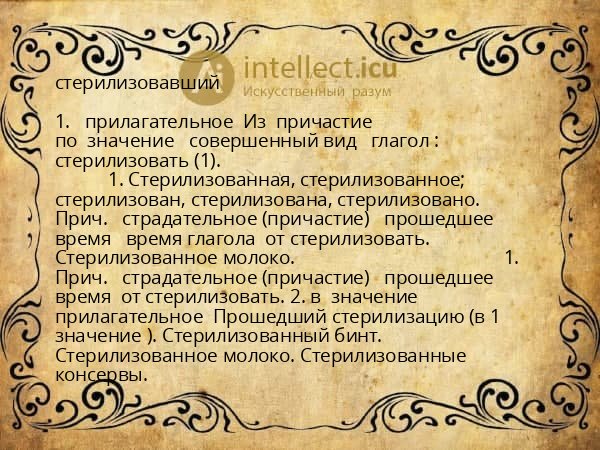 intellect.icu
Искусственный разум

стерилизовавший

1. прилагательное Из причастие по значение совершенный вид глагол : стерилизовать (1).

1. Стерилизованная, стерилизованное; стерилизован, стерилизована, стерилизовано. Прич. страдательное (причастие) прошедшее время время глагола от стерилизовать. Стерилизованное молоко. 1. Прич. страдательное (причастие) прошедшее время от стерилизовать. 2. в значение прилагательное Прошедший стерилизацию (в 1 значение ). Стерилизованный бинт. Стерилизованное молоко. Стерилизованные консервы.